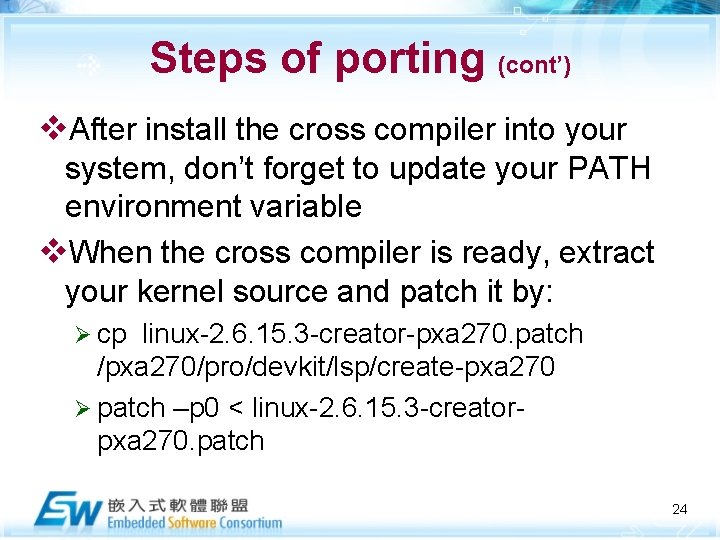 Steps of porting (cont')

❖After install the cross compiler into your system, don't forget to update your PATH environment variable

❖When the cross compiler is ready, extract your kernel source and patch it by:

➢ cp linux-2.6.15.3-creator-pxa270.patch /pxa270/pro/devkit/lsp/create-pxa270

➢ patch –p0 < linux-2.6.15.3-creator-pxa270.patch

ESW 嵌入式軟體聯盟 Embedded Software Consortium

24